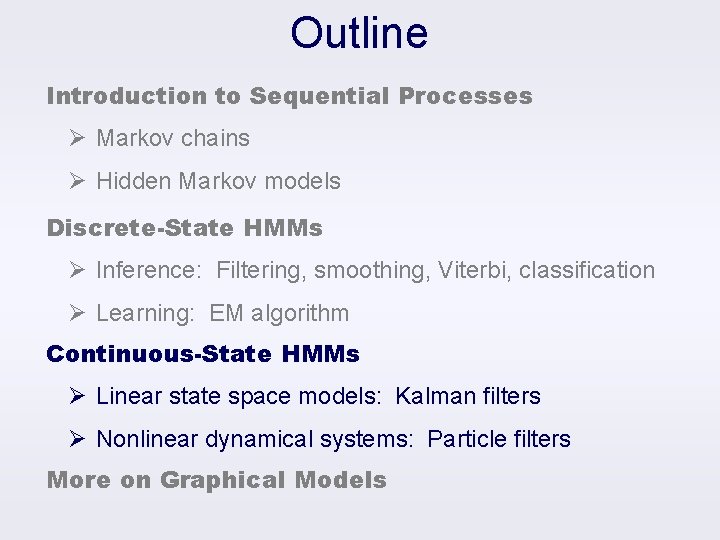 Outline

Introduction to Sequential Processes

➢ Markov chains

➢ Hidden Markov models

Discrete-State HMMs

➢ Inference: Filtering, smoothing, Viterbi, classification

➢ Learning: EM algorithm

Continuous-State HMMs

➢ Linear state space models: Kalman filters

➢ Nonlinear dynamical systems: Particle filters

More on Graphical Models